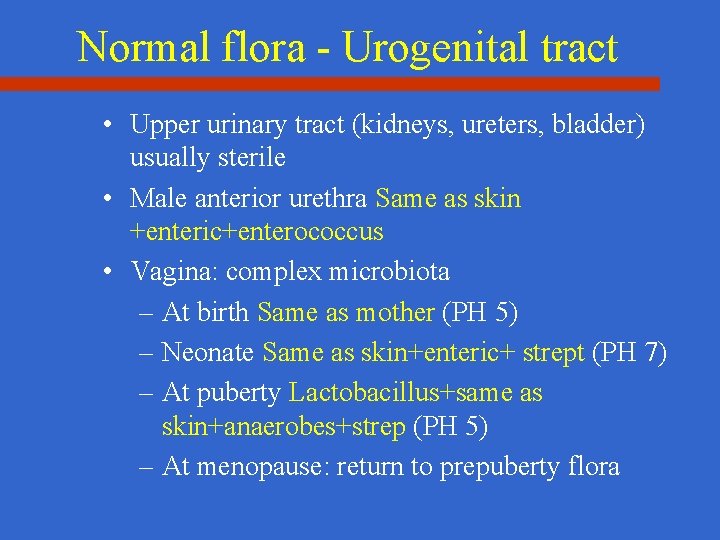 Normal flora - Urogenital tract

• Upper urinary tract (kidneys, ureters, bladder) usually sterile
• Male anterior urethra Same as skin +enteric+enterococcus
• Vagina: complex microbiota
– At birth Same as mother (PH 5)
– Neonate Same as skin+enteric+ strept (PH 7)
– At puberty Lactobacillus+same as skin+anaerobes+strep (PH 5)
– At menopause: return to prepuberty flora